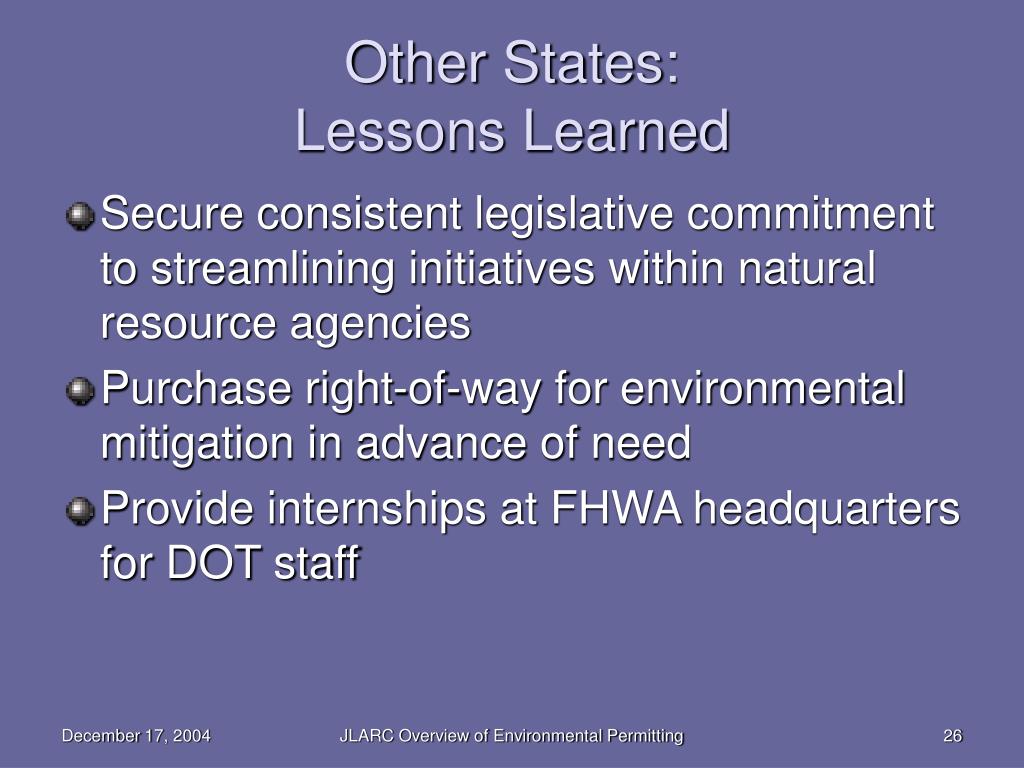 Other States:
Lessons Learned

Secure consistent legislative commitment to streamlining initiatives within natural resource agencies

Purchase right-of-way for environmental mitigation in advance of need

Provide internships at FHWA headquarters for DOT staff

December 17, 2004

JLARC Overview of Environmental Permitting

26